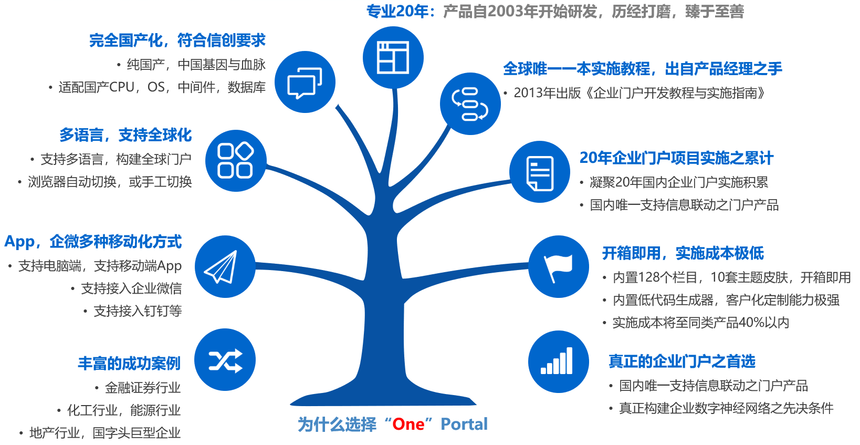 专业20年：产品自2003年开始研发，历经打磨，臻于至善

完全国产化，符合信创要求
• 纯国产，中国基因与血脉
• 适配国产CPU，OS，中间件，数据库

多语言，支持全球化
• 支持多语言，构建全球门户
• 浏览器自动切换，或手工切换

App，企微多种移动化方式
• 支持电脑端，支持移动端App
• 支持接入企业微信
• 支持接入钉钉等

丰富的成功案例
• 金融证券行业
• 化工行业，能源行业
• 地产行业，国字头巨型企业

全球唯一一本实施教程，出自产品经理之手
• 2013年出版《企业门户开发教程与实施指南》

20年企业门户项目实施之累计
• 凝聚20年国内企业门户实施积累
• 国内唯一支持信息联动之门户产品

开箱即用，实施成本极低
• 内置128个栏目，10套主题皮肤，开箱即用
• 内置低代码生成器，客户化定制能力极强
• 实施成本将至同类产品40%以内

真正的企业门户之首选
• 国内唯一支持信息联动之门户产品
• 真正构建企业数字神经网络之先决条件

为什么选择“One”Portal